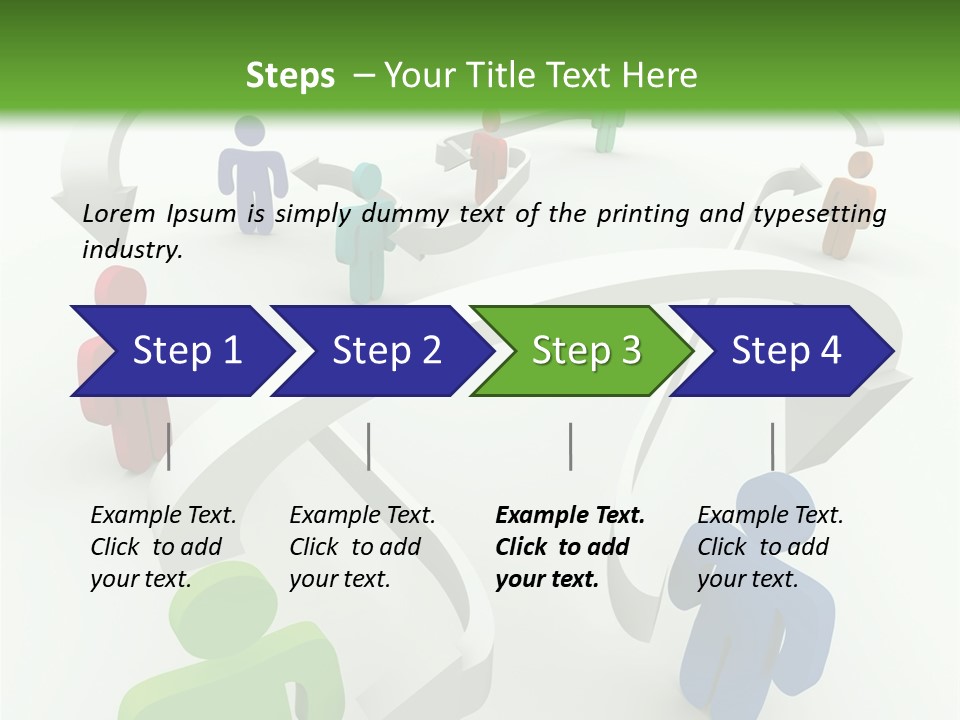 Steps – Your Title Text Here

Lorem Ipsum is simply dummy text of the printing and typesetting industry.

Step 1

Step 2

Step 3

Step 4

Example Text. Click to add your text.

Example Text. Click to add your text.

Example Text. Click to add your text.

Example Text. Click to add your text.